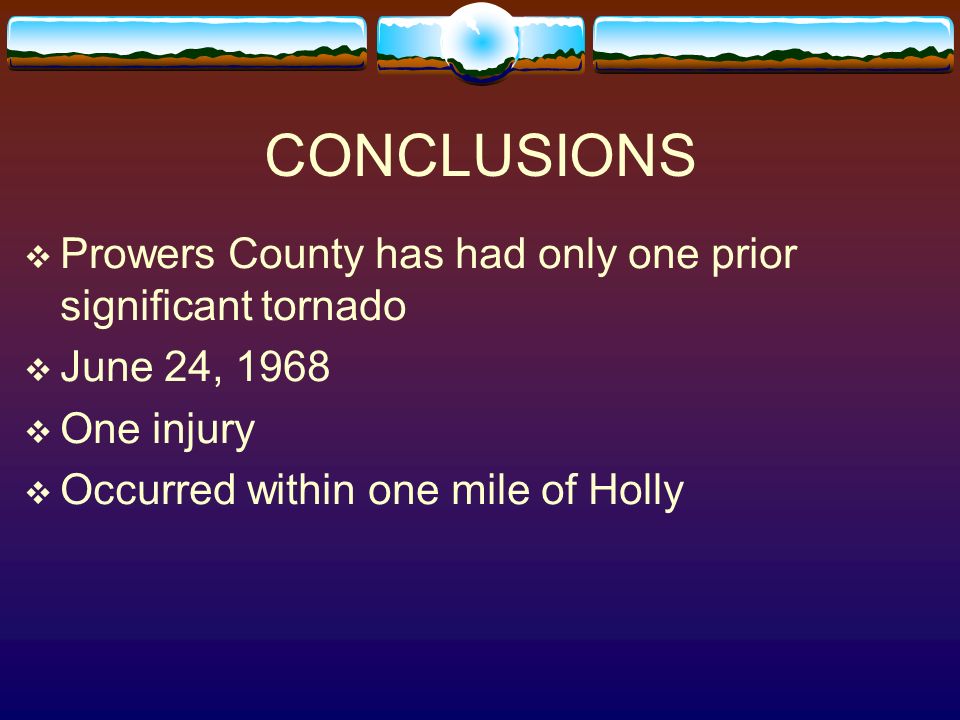 CONCLUSIONS

❖ Prowers County has had only one prior significant tornado
❖ June 24, 1968
❖ One injury
❖ Occurred within one mile of Holly